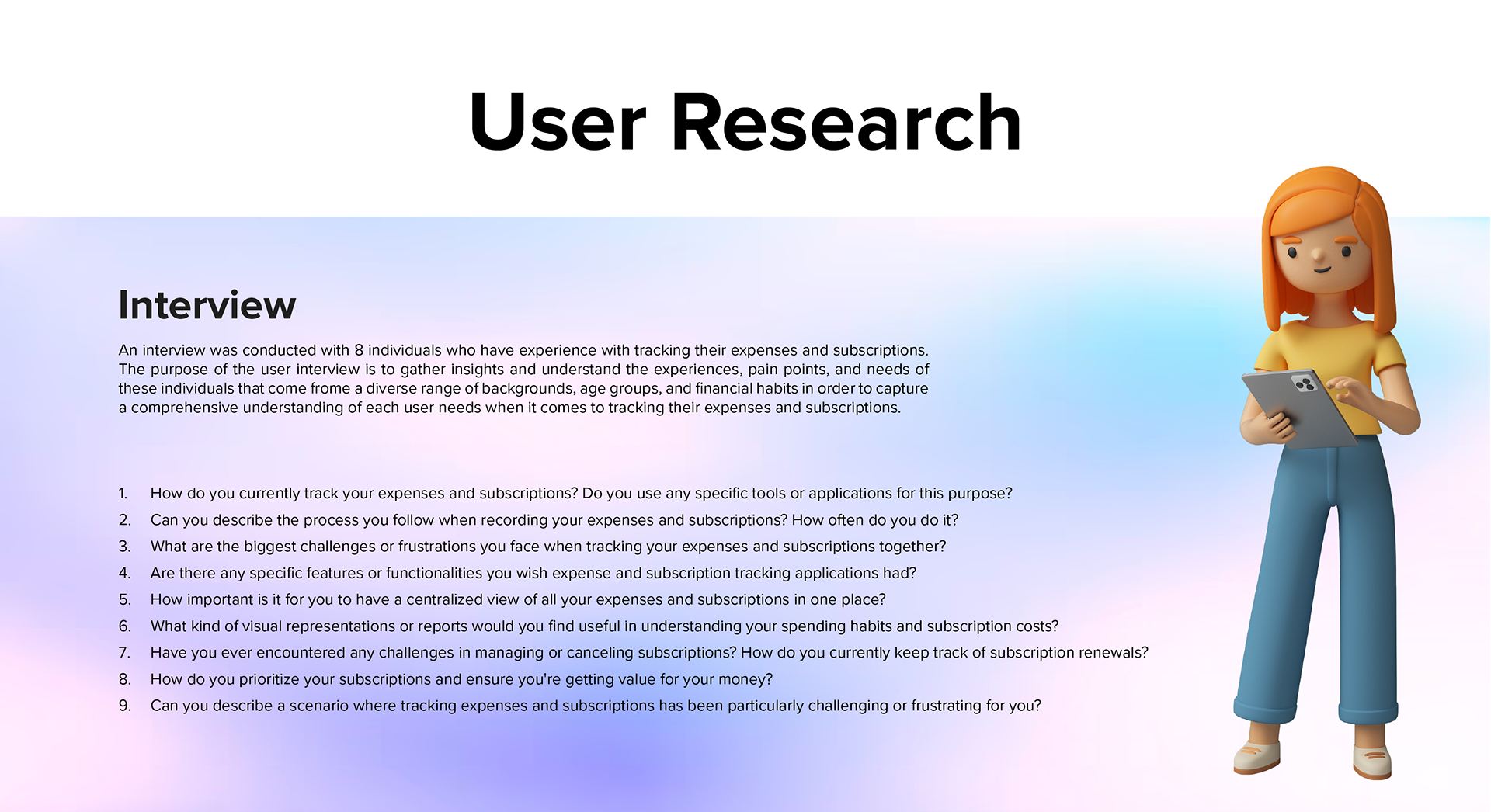 User Research

Interview

An interview was conducted with 8 individuals who have experience with tracking their expenses and subscriptions. The purpose of the user interview is to gather insights and understand the experiences, pain points, and needs of these individuals that come frome a diverse range of backgrounds, age groups, and financial habits in order to capture a comprehensive understanding of each user needs when it comes to tracking their expenses and subscriptions.

1. How do you currently track your expenses and subscriptions? Do you use any specific tools or applications for this purpose?
2. Can you describe the process you follow when recording your expenses and subscriptions? How often do you do it?
3. What are the biggest challenges or frustrations you face when tracking your expenses and subscriptions together?
4. Are there any specific features or functionalities you wish expense and subscription tracking applications had?
5. How important is it for you to have a centralized view of all your expenses and subscriptions in one place?
6. What kind of visual representations or reports would you find useful in understanding your spending habits and subscription costs?
7. Have you ever encountered any challenges in managing or canceling subscriptions? How do you currently keep track of subscription renewals?
8. How do you prioritize your subscriptions and ensure you're getting value for your money?
9. Can you describe a scenario where tracking expenses and subscriptions has been particularly challenging or frustrating for you?